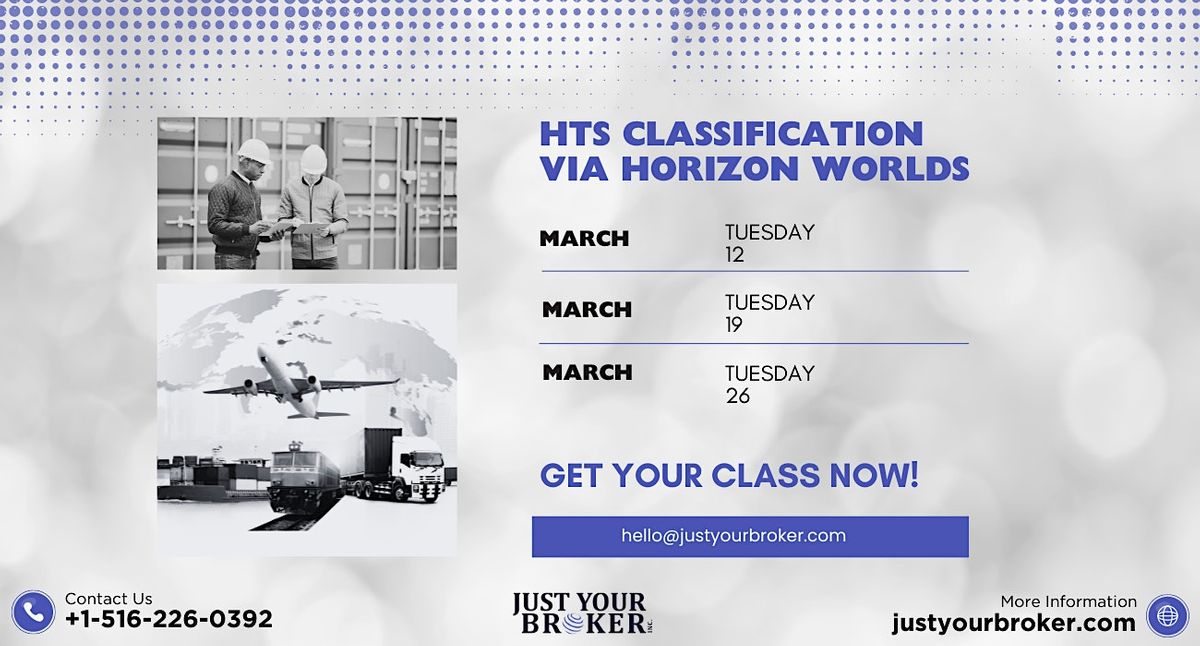 HTS CLASSIFICATION VIA HORIZON WORLDS

| MARCH | TUESDAY 12 |
|---|---|
| MARCH | TUESDAY 19 |
| MARCH | TUESDAY 26 |

GET YOUR CLASS NOW!

hello@justyourbroker.com

Contact Us
+1-516-226-0392

JUST YOUR BROKER INC.

More Information
justyourbroker.com